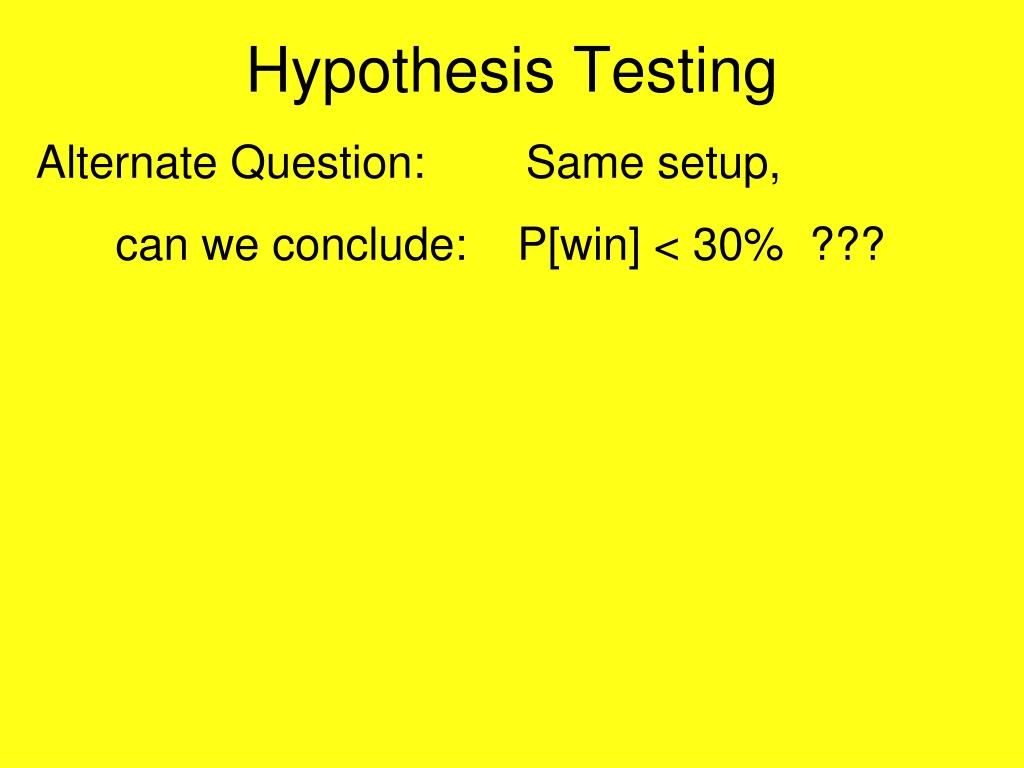 Hypothesis Testing

Alternate Question: Same setup,

can we conclude: P[win] < 30% ???